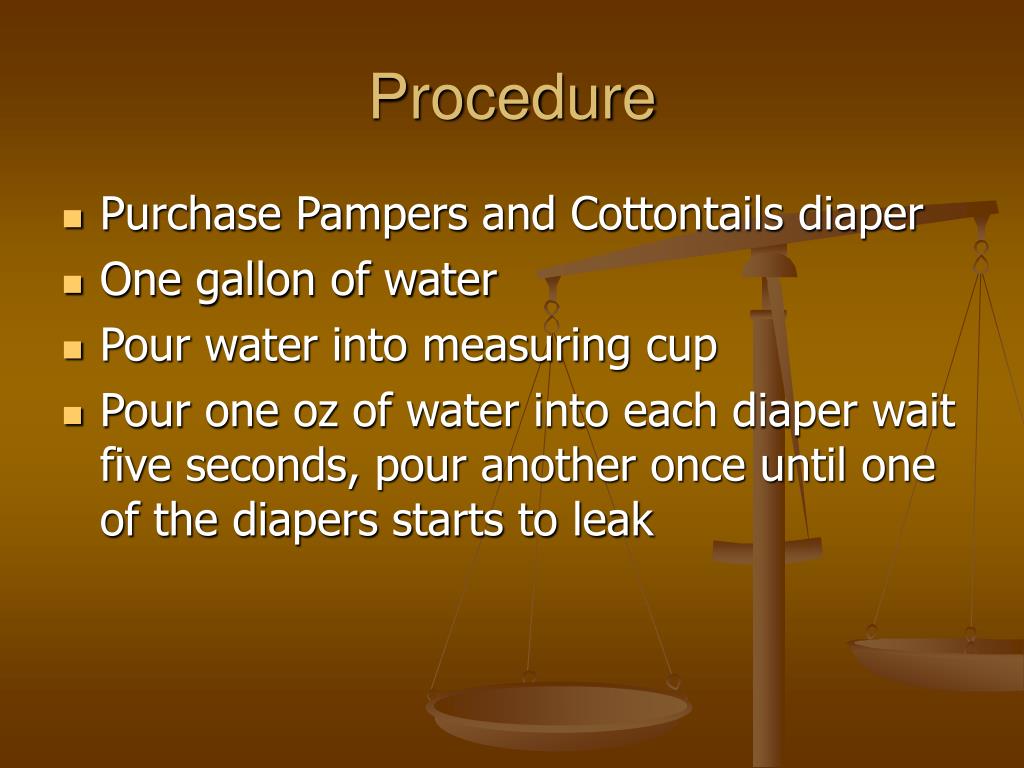 Procedure

- Purchase Pampers and Cottontails diaper
- One gallon of water
- Pour water into measuring cup
- Pour one oz of water into each diaper wait five seconds, pour another once until one of the diapers starts to leak